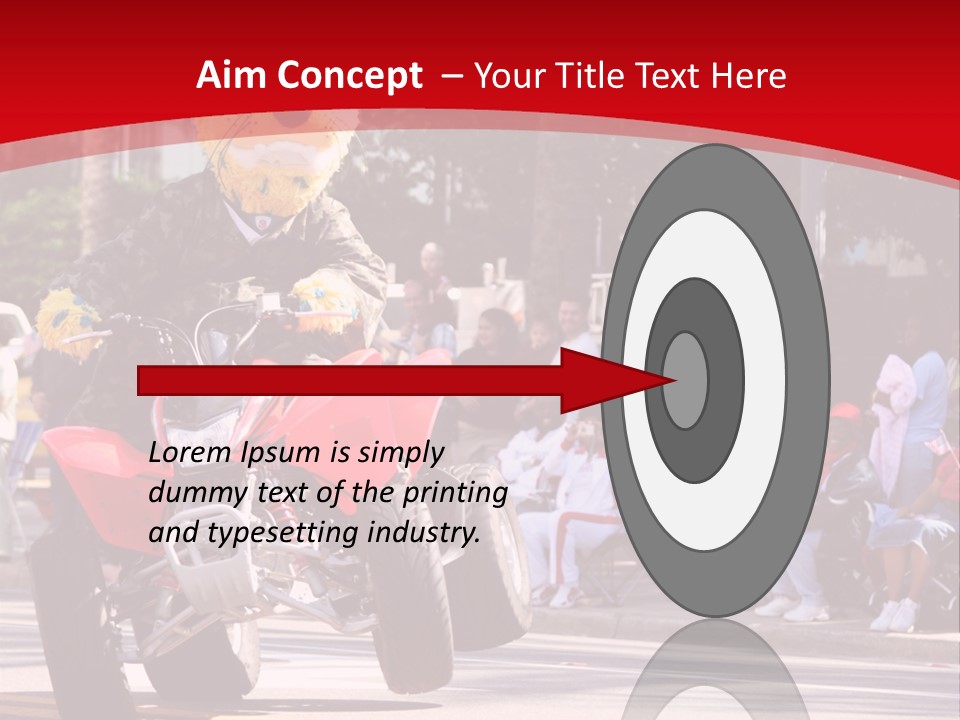 Aim Concept – Your Title Text Here

Lorem Ipsum is simply dummy text of the printing and typesetting industry.